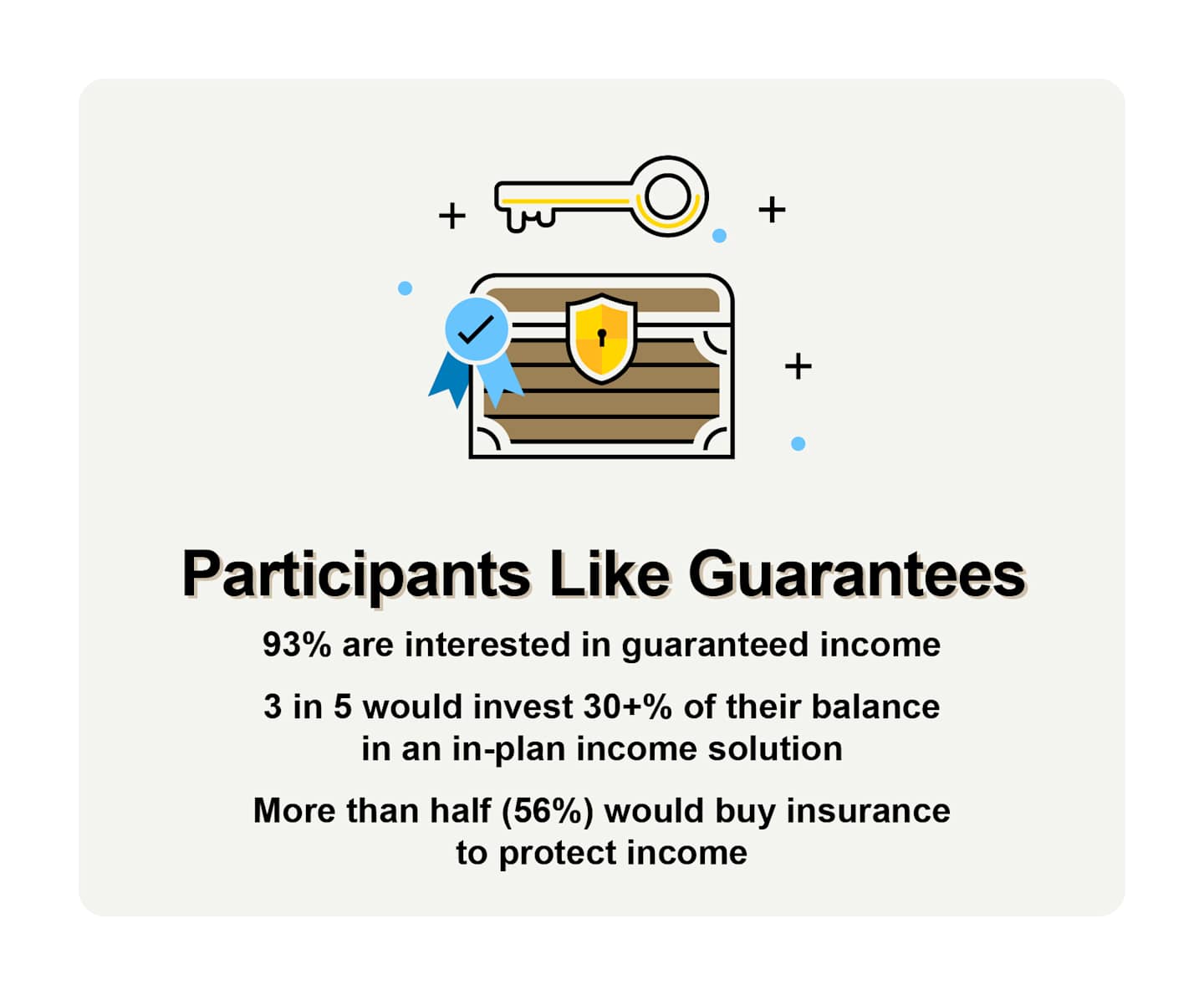 Participants Like Guarantees

93% are interested in guaranteed income

3 in 5 would invest 30+% of their balance in an in-plan income solution

More than half (56%) would buy insurance to protect income